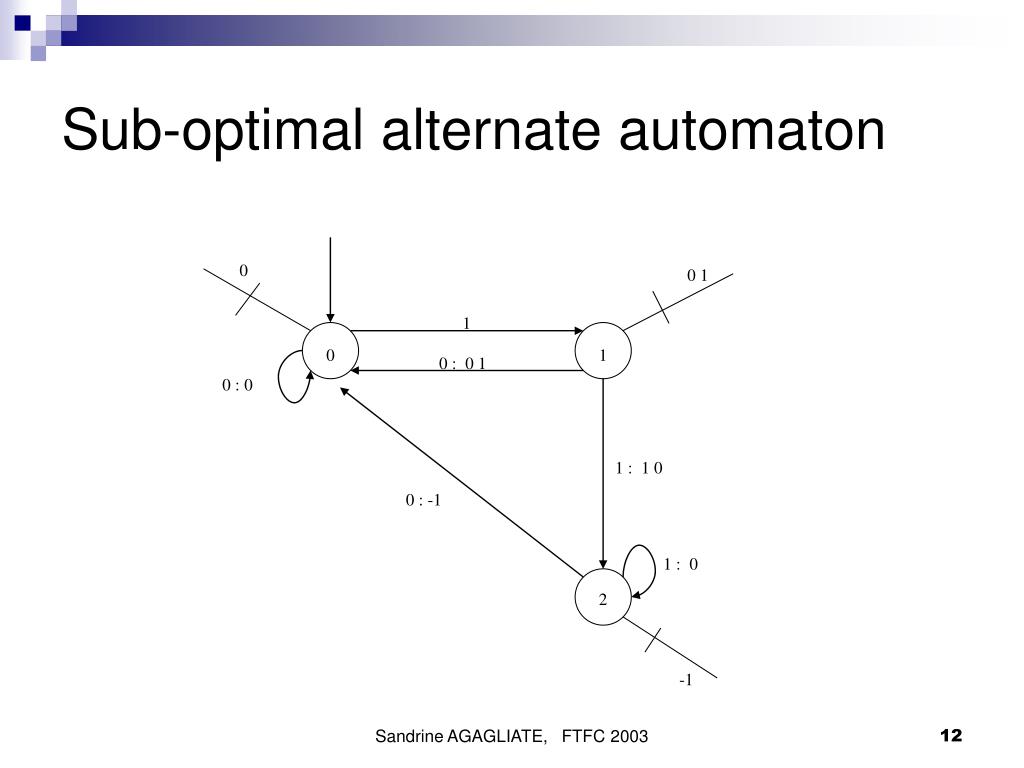 Sub-optimal alternate automaton

0

0 1

1

0

1

0 : 0 1

0 : 0

1 : 1 0

0 : -1

1 : 0

2

-1

Sandrine AGAGLIATE, FTFC 2003

12